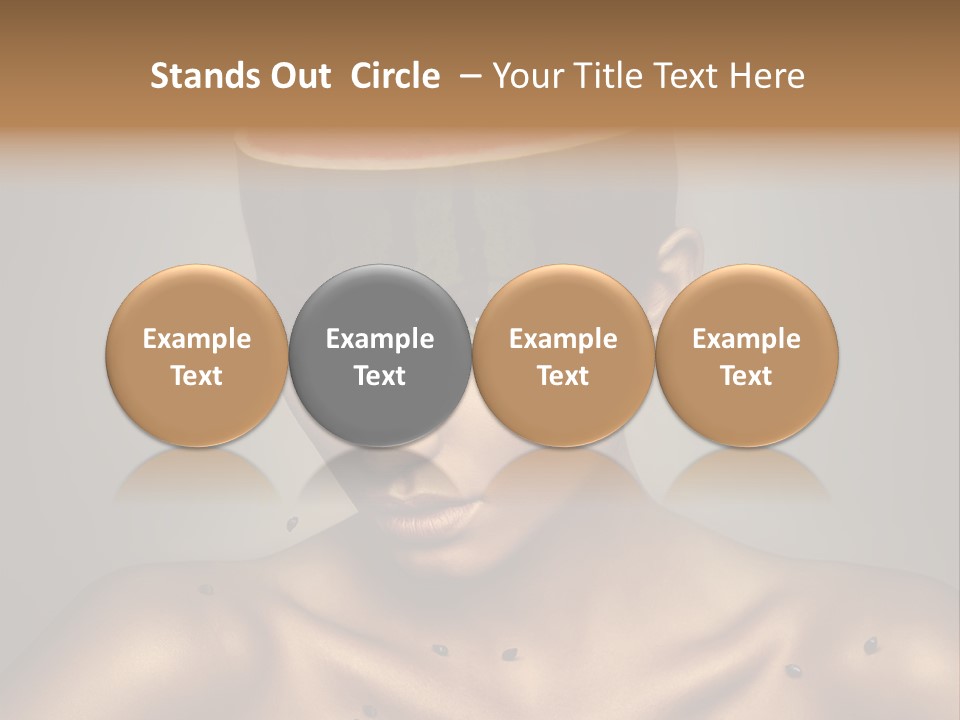 Stands Out  Circle  – Your Title Text Here

Example Text

Example Text

Example Text

Example Text